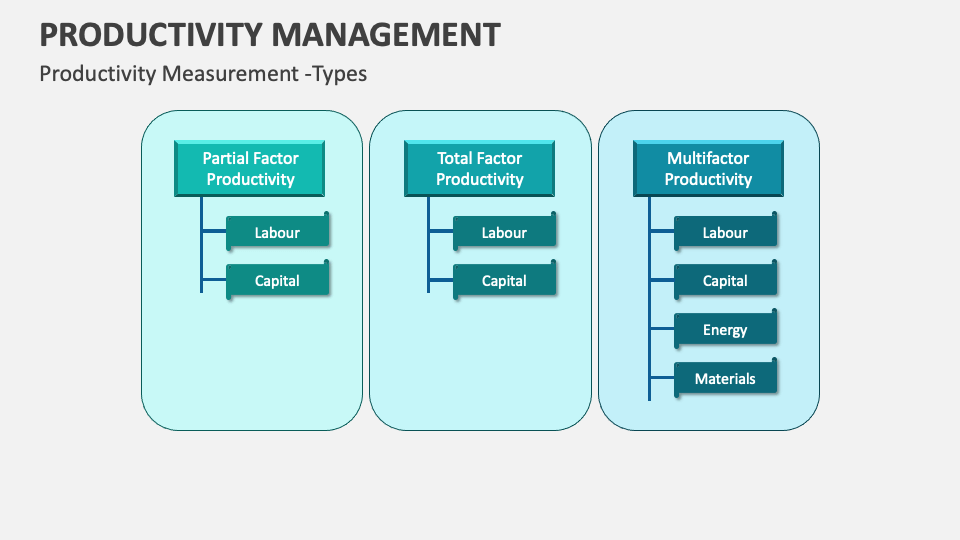 PRODUCTIVITY MANAGEMENT

Productivity Measurement -Types

Partial Factor Productivity

Labour

Capital

Total Factor Productivity

Labour

Capital

Multifactor Productivity

Labour

Capital

Energy

Materials